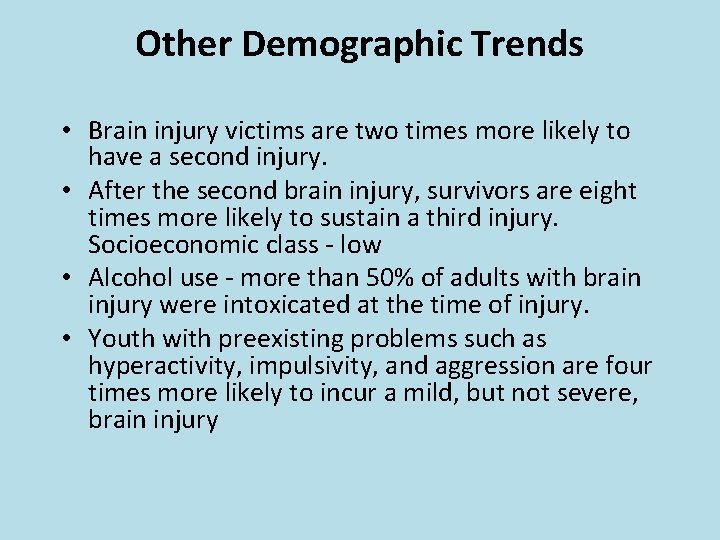 Other Demographic Trends

• Brain injury victims are two times more likely to have a second injury.
• After the second brain injury, survivors are eight times more likely to sustain a third injury. Socioeconomic class - low
• Alcohol use - more than 50% of adults with brain injury were intoxicated at the time of injury.
• Youth with preexisting problems such as hyperactivity, impulsivity, and aggression are four times more likely to incur a mild, but not severe, brain injury